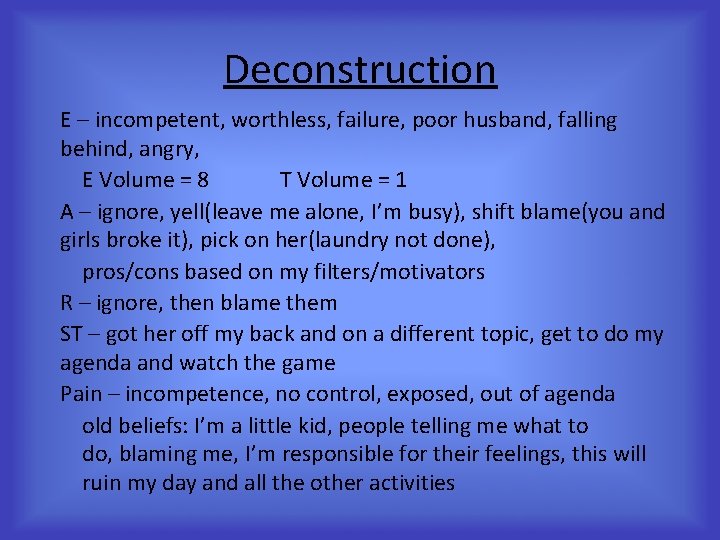 Deconstruction

E – incompetent, worthless, failure, poor husband, falling behind, angry,

E Volume = 8 T Volume = 1

A – ignore, yell(leave me alone, I'm busy), shift blame(you and girls broke it), pick on her(laundry not done),

pros/cons based on my filters/motivators

R – ignore, then blame them

ST – got her off my back and on a different topic, get to do my agenda and watch the game

Pain – incompetence, no control, exposed, out of agenda

old beliefs: I'm a little kid, people telling me what to do, blaming me, I'm responsible for their feelings, this will ruin my day and all the other activities